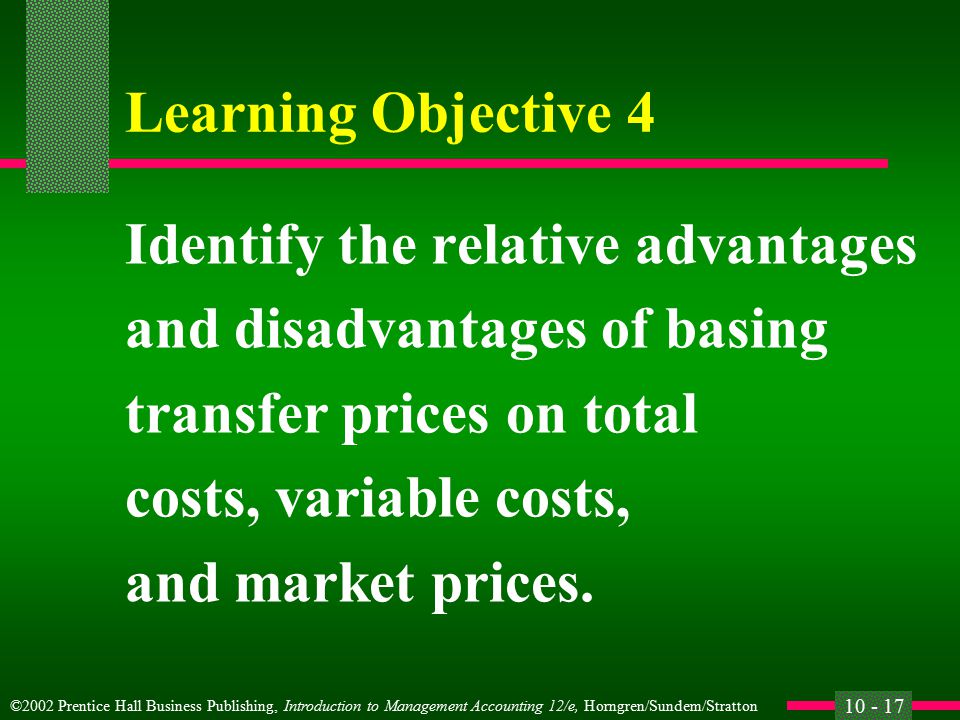 Learning Objective 4

Identify the relative advantages and disadvantages of basing transfer prices on total costs, variable costs, and market prices.

©2002 Prentice Hall Business Publishing, Introduction to Management Accounting 12/e, Horngren/Sundem/Stratton

10 - 17